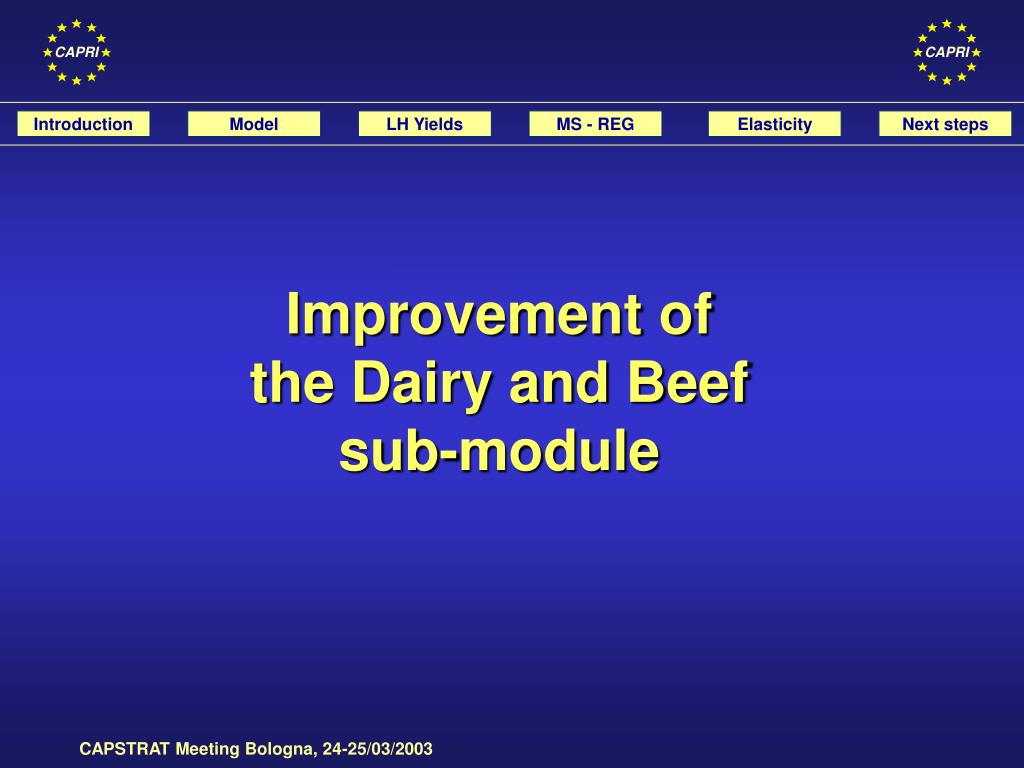 CAPRI

CAPRI

Introduction
Model
LH Yields
MS - REG
Elasticity
Next steps

Improvement of the Dairy and Beef sub-module

CAPSTRAT Meeting Bologna, 24-25/03/2003